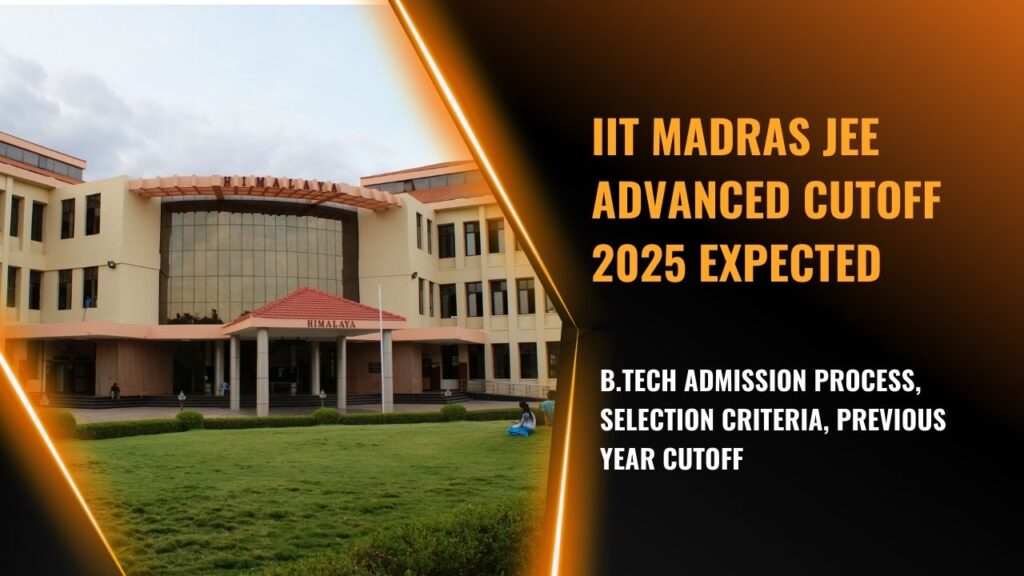 HIMALAYA

HIMALAYA

IIT MADRAS JEE ADVANCED CUTOFF 2025 EXPECTED

B.TECH ADMISSION PROCESS, SELECTION CRITERIA, PREVIOUS YEAR CUTOFF